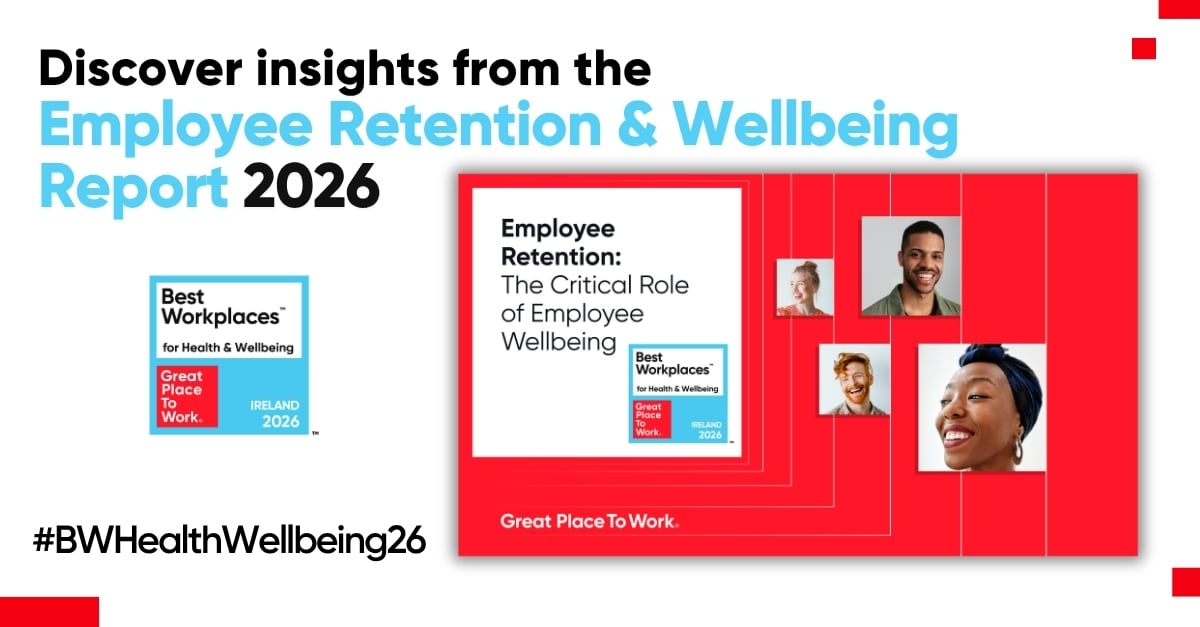 Discover insights from the Employee Retention & Wellbeing Report 2026

Best Workplaces™ for Health & Wellbeing
Great Place To Work®
IRELAND 2026
™

#BWHealthWellbeing26

Employee Retention: The Critical Role of Employee Wellbeing

Best Workplaces™ for Health & Wellbeing
Great Place To Work®
IRELAND 2026
™

Great Place To Work®